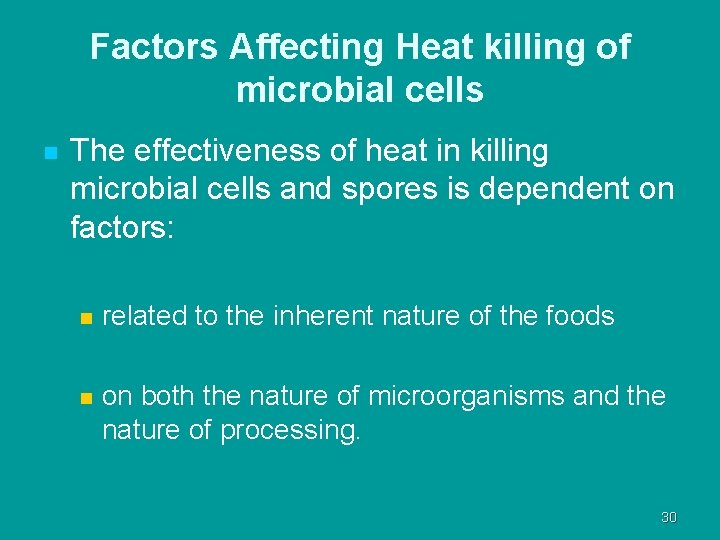 Factors Affecting Heat killing of microbial cells

The effectiveness of heat in killing microbial cells and spores is dependent on factors:

related to the inherent nature of the foods

on both the nature of microorganisms and the nature of processing.

30